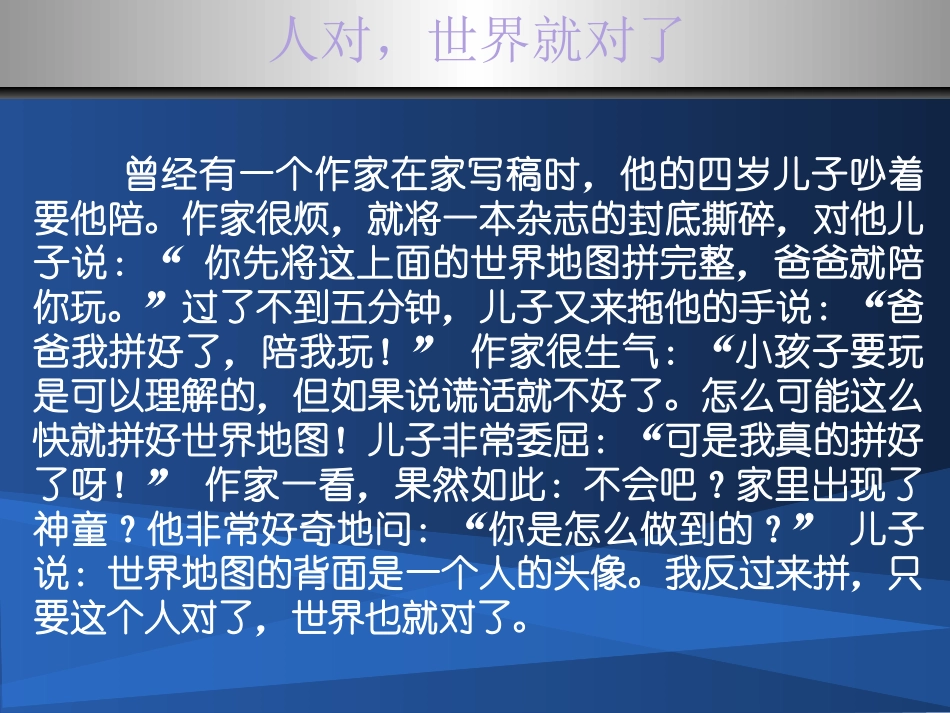 人对，世界就对了

曾经有一个作家在家写稿时，他的四岁儿子吵着要他陪。作家很烦，就将一本杂志的封底撕碎，对他儿子说：“ 你先将这上面的世界地图拼完整，爸爸就陪你玩。”过了不到五分钟，儿子又来拖他的手说：“爸爸我拼好了，陪我玩！” 作家很生气：“小孩子要玩是可以理解的，但如果说谎话就不好了。怎么可能这么快就拼好世界地图！儿子非常委屈：“可是我真的拼好了呀！” 作家一看，果然如此：不会吧？家里出现了神童？他非常好奇地问：“你是怎么做到的？” 儿子说：世界地图的背面是一个人的头像。我反过来拼，只要这个人对了，世界也就对了。